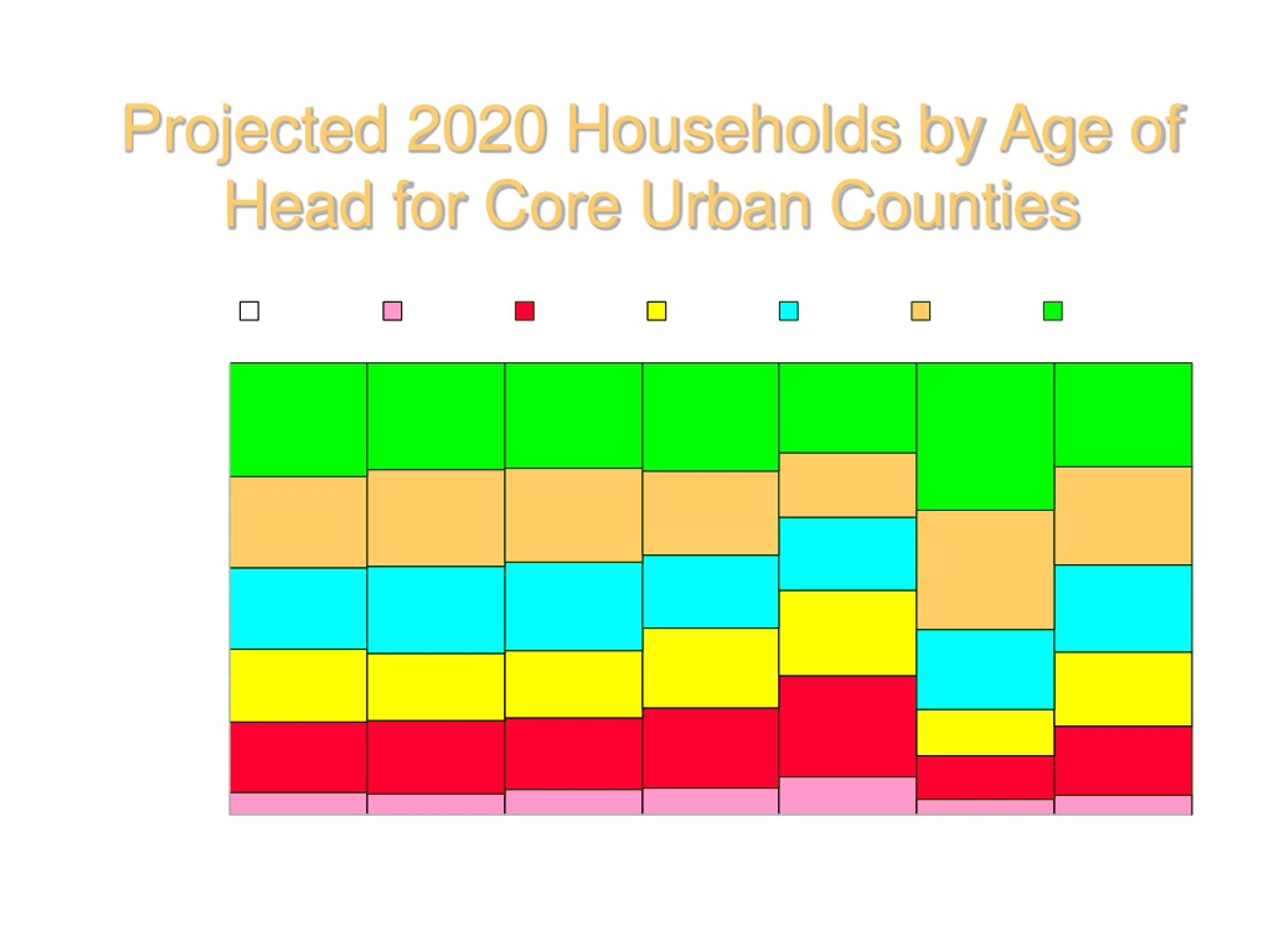 Projected 2020 Households by Age of Head for Core Urban Counties